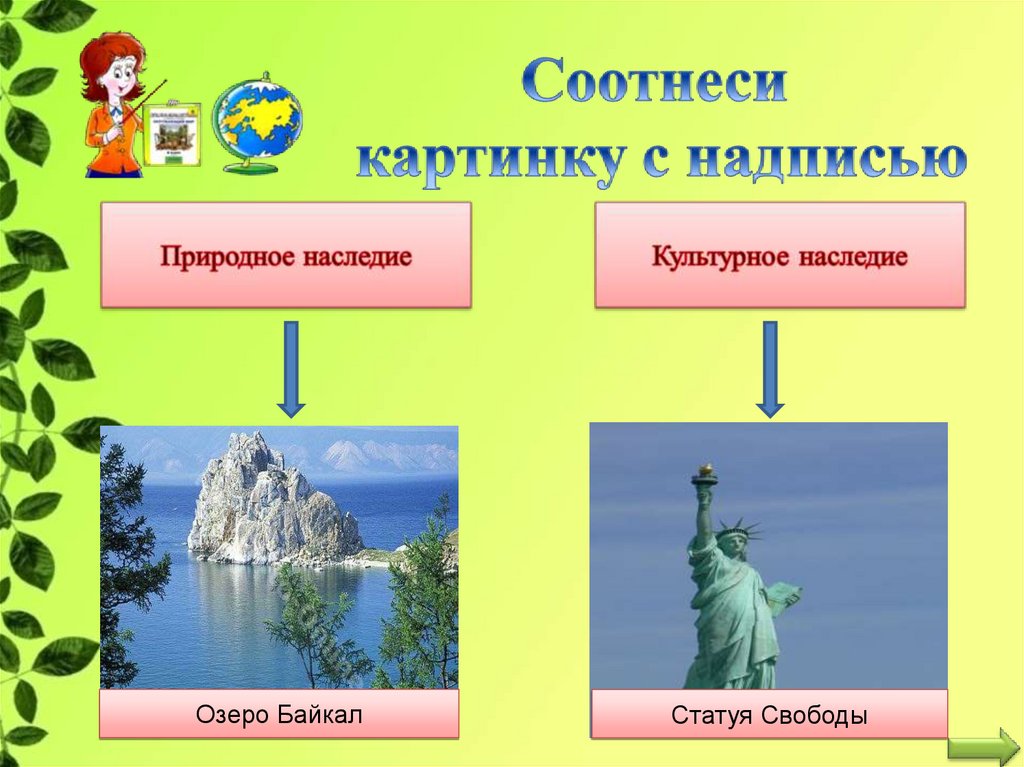 Соотнеси картинку с надписью

Природное наследие

Культурное наследие

Озеро Байкал

Статуя Свободы